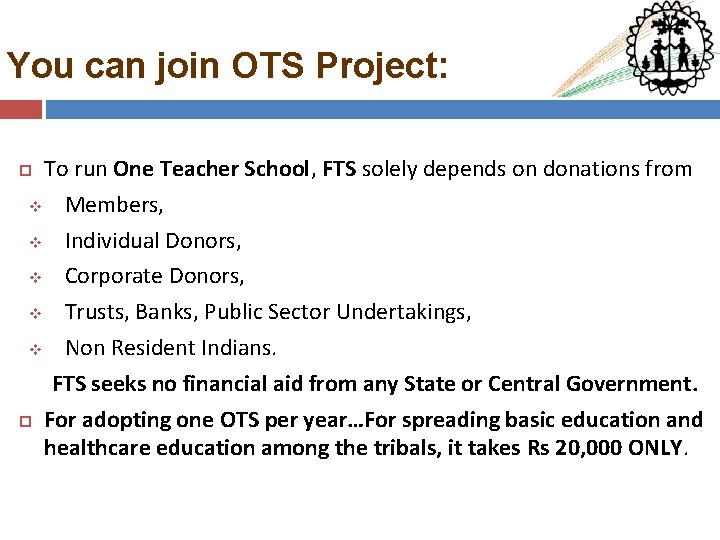 You can join OTS Project:

To run One Teacher School, FTS solely depends on donations from
Members,
Individual Donors,
Corporate Donors,
Trusts, Banks, Public Sector Undertakings,
Non Resident Indians.

FTS seeks no financial aid from any State or Central Government.

For adopting one OTS per year…For spreading basic education and healthcare education among the tribals, it takes Rs 20,000 ONLY.